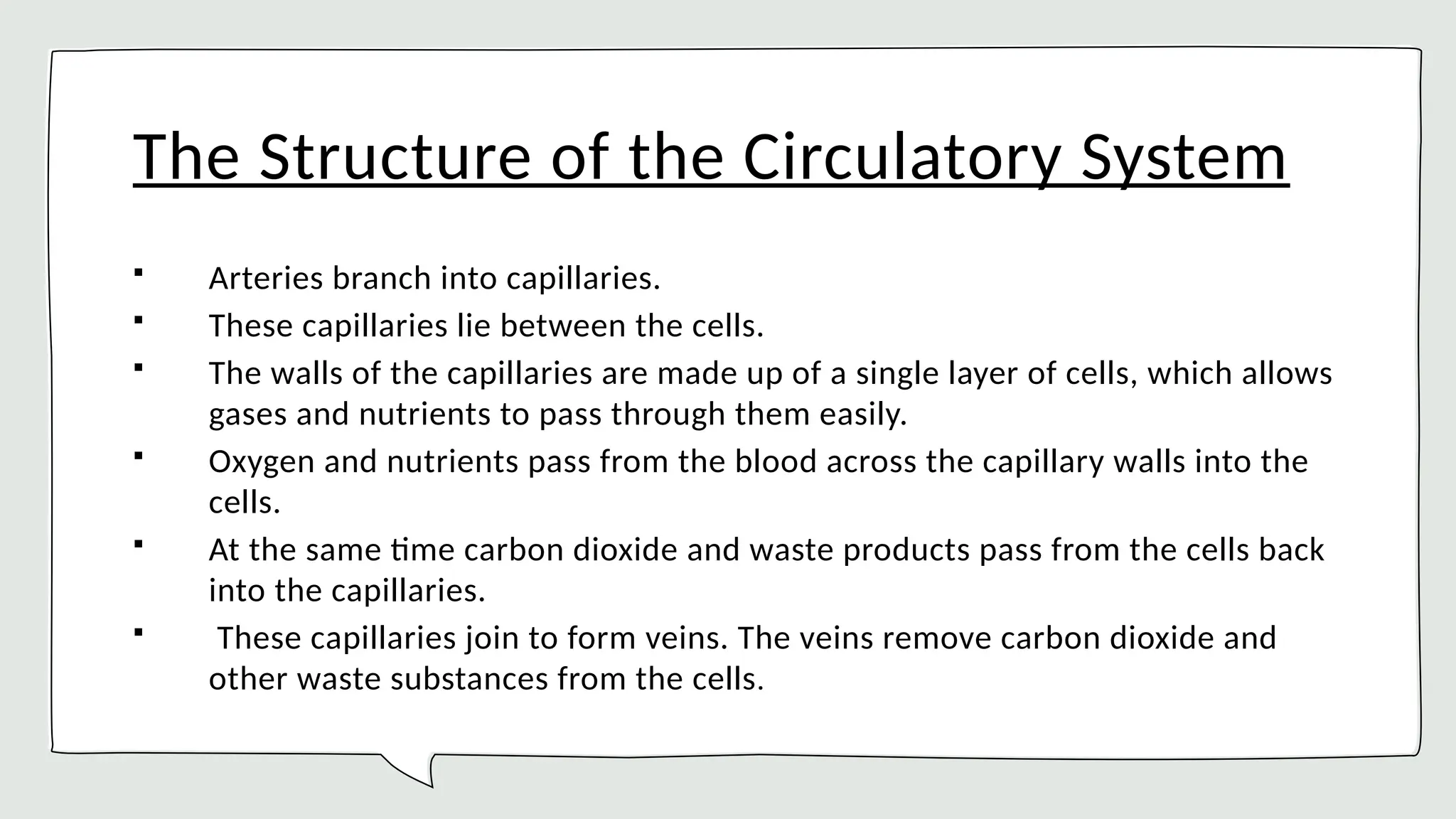 The Structure of the Circulatory System

▪ Arteries branch into capillaries.
▪ These capillaries lie between the cells.
▪ The walls of the capillaries are made up of a single layer of cells, which allows gases and nutrients to pass through them easily.
▪ Oxygen and nutrients pass from the blood across the capillary walls into the cells.
▪ At the same time carbon dioxide and waste products pass from the cells back into the capillaries.
▪ These capillaries join to form veins. The veins remove carbon dioxide and other waste substances from the cells.